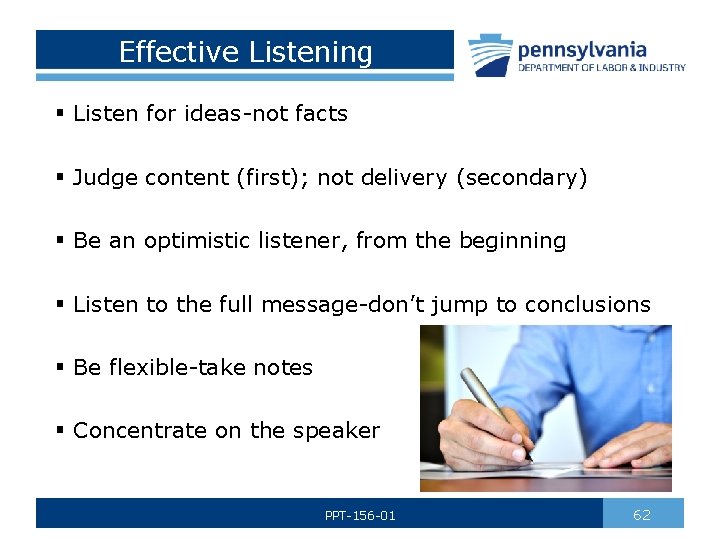 Effective Listening

pennsylvania
DEPARTMENT OF LABOR & INDUSTRY

▪ Listen for ideas-not facts

▪ Judge content (first); not delivery (secondary)

▪ Be an optimistic listener, from the beginning

▪ Listen to the full message-don't jump to conclusions

▪ Be flexible-take notes

▪ Concentrate on the speaker

PPT-156-01

62